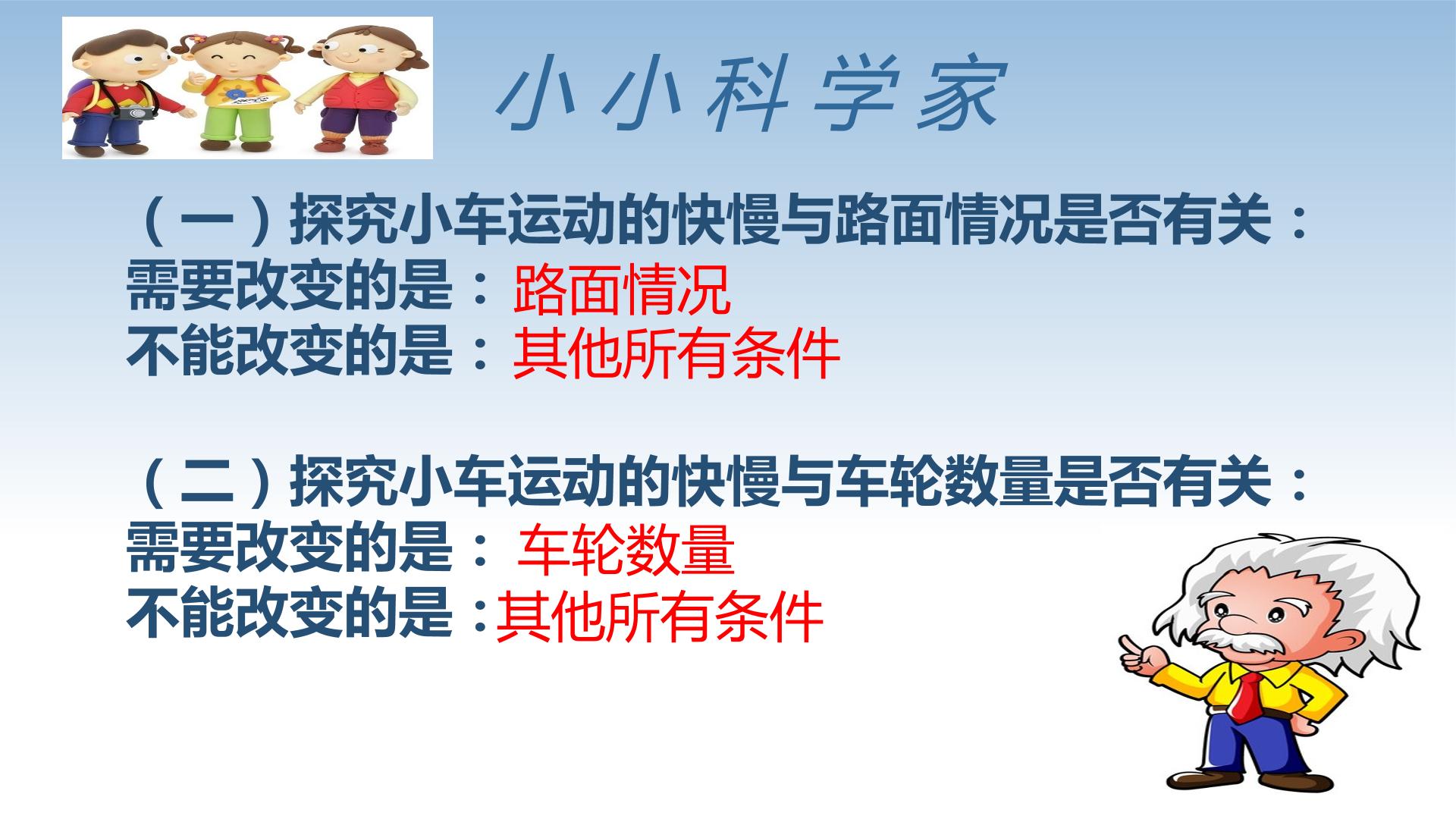 小小科学家

（一）探究小车运动的快慢与路面情况是否有关：
需要改变的是：路面情况
不能改变的是：其他所有条件

（二）探究小车运动的快慢与车轮数量是否有关：
需要改变的是：车轮数量
不能改变的是：其他所有条件